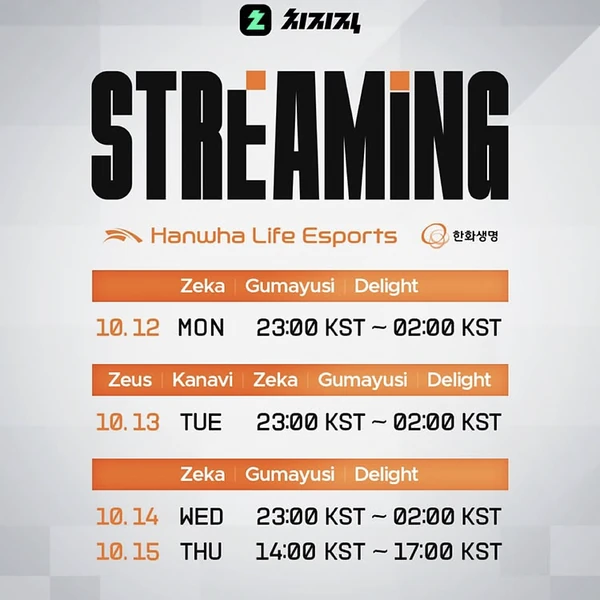 치지직

STREAMING

Hanwha Life Esports 한화생명

Zeka | Gumayusi | Delight

10.12 MON 23:00 KST ~ 02:00 KST

Zeus | Kanavi | Zeka | Gumayusi | Delight

10.13 TUE 23:00 KST ~ 02:00 KST

Zeka | Gumayusi | Delight

10.14 WED 23:00 KST ~ 02:00 KST
10.15 THU 14:00 KST ~ 17:00 KST